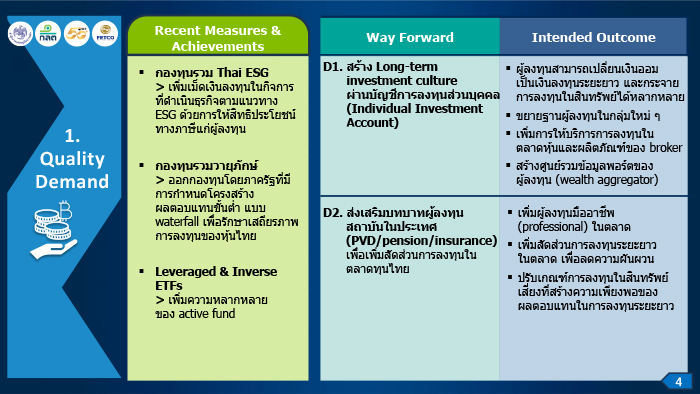 กลต FETCO

1. Quality Demand

Recent Measures & Achievements

▪ กองทุนรวม Thai ESG
> เพิ่มเม็ดเงินลงทุนในกิจการที่ดำเนินธุรกิจตามแนวทาง ESG ด้วยการให้สิทธิประโยชน์ทางภาษีแก่ผู้ลงทุน

▪ กองทุนรวมวายุภักษ์
> ออกกองทุนโดยภาครัฐที่มีการกำหนดโครงสร้างผลตอบแทนขั้นต่ำ แบบ waterfall เพื่อรักษาเสถียรภาพการลงทุนของหุ้นไทย

▪ Leveraged & Inverse ETFs
> เพิ่มความหลากหลายของ active fund

| Way Forward | Intended Outcome |
|---|---|
| D1. สร้าง Long-term investment culture ผ่านบัญชีการลงทุนส่วนบุคคล (Individual Investment Account) | ▪ ผู้ลงทุนสามารถเปลี่ยนเงินออมเป็นเงินลงทุนระยะยาว และกระจายการลงทุนในสินทรัพย์ได้หลากหลาย ▪ ขยายฐานผู้ลงทุนในกลุ่มใหม่ ๆ ▪ เพิ่มการให้บริการการลงทุนในตลาดหุ้นและผลิตภัณฑ์ของ broker ▪ สร้างศูนย์รวมข้อมูลพอร์ตของผู้ลงทุน (wealth aggregator) |
| D2. ส่งเสริมบทบาทผู้ลงทุนสถาบันในประเทศ (PVD/pension/insurance) เพื่อเพิ่มสัดส่วนการลงทุนในตลาดทุนไทย | ▪ เพิ่มผู้ลงทุนมืออาชีพ (professional) ในตลาด ▪ เพิ่มสัดส่วนการลงทุนระยะยาวในตลาด เพื่อลดความผันผวน ▪ ปรับเกณฑ์การลงทุนในสินทรัพย์เสี่ยงที่สร้างความเพียงพอของผลตอบแทนในการลงทุนระยะยาว |

4